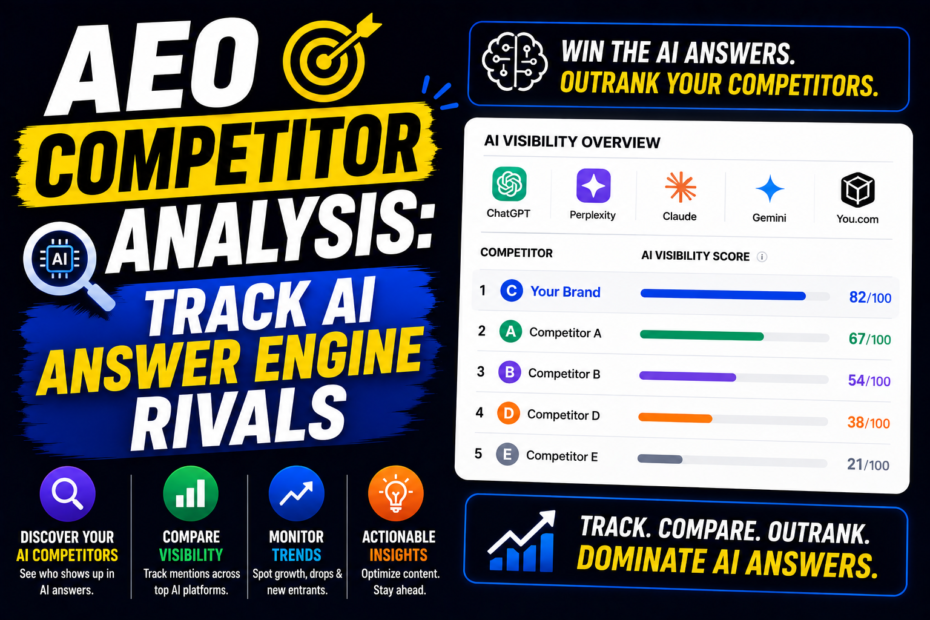 AEO COMPETITOR ANALYSIS: TRACK AI ANSWER ENGINE RIVALS

AI

WIN THE AI ANSWERS. OUTRANK YOUR COMPETITORS.

AI VISIBILITY OVERVIEW

ChatGPT Perplexity Claude Gemini You.com

| COMPETITOR | AI VISIBILITY SCORE |
|---|---|
| 1 C Your Brand | 82/100 |
| 2 A Competitor A | 67/100 |
| 3 B Competitor B | 54/100 |
| 4 D Competitor D | 38/100 |
| 5 E Competitor E | 21/100 |

DISCOVER YOUR AI COMPETITORS
See who shows up in AI answers.

COMPARE VISIBILITY
Track mentions across top AI platforms.

MONITOR TRENDS
Spot growth, drops & new entrants.

ACTIONABLE INSIGHTS
Optimize content. Stay ahead.

TRACK. COMPARE. OUTRANK. DOMINATE AI ANSWERS.